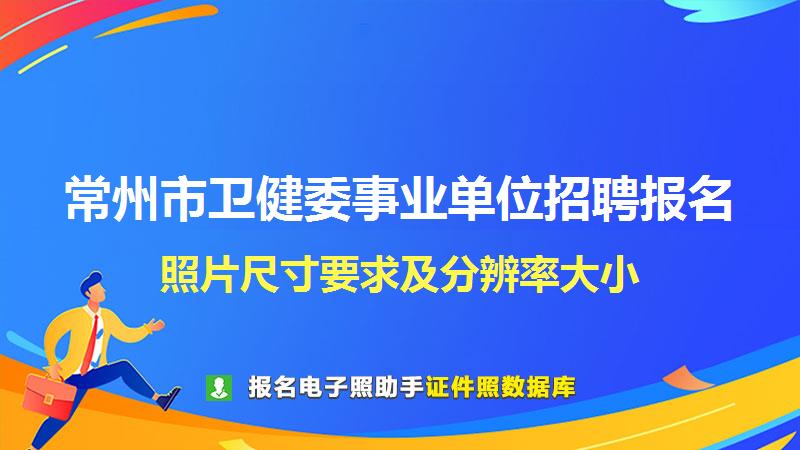 常州市卫健委事业单位招聘报名

照片尺寸要求及分辨率大小

报名电子照助手证件照数据库